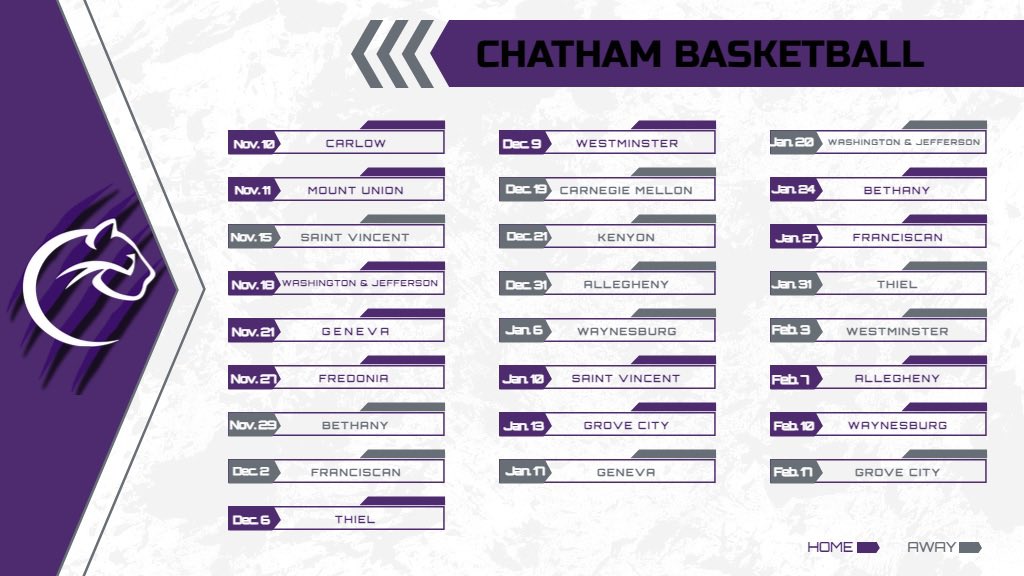 CHATHAM BASKETBALL

Nov. 10 CARLOW
Nov. 11 MOUNT UNION
Nov. 15 SAINT VINCENT
Nov. 18 WASHINGTON & JEFFERSON
Nov. 21 GENEVA
Nov. 27 FREDONIA
Nov. 29 BETHANY
Dec. 2 FRANCISCAN
Dec. 6 THIEL

Dec. 9 WESTMINSTER
Dec. 19 CARNEGIE MELLON
Dec. 21 KENYON
Dec. 31 ALLEGHENY
Jan. 6 WAYNESBURG
Jan. 10 SAINT VINCENT
Jan. 13 GROVE CITY
Jan. 17 GENEVA

Jan. 20 WASHINGTON & JEFFERSON
Jan. 24 BETHANY
Jan. 27 FRANCISCAN
Jan. 31 THIEL
Feb. 3 WESTMINSTER
Feb. 7 ALLEGHENY
Feb. 10 WAYNESBURG
Feb. 17 GROVE CITY

HOME AWAY